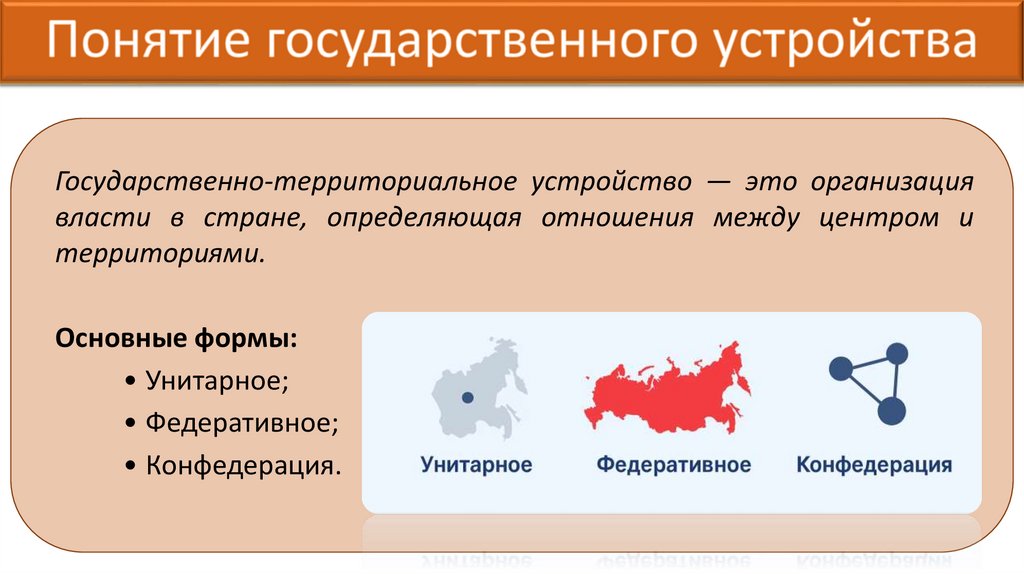 Понятие государственного устройства

Государственно-территориальное устройство — это организация власти в стране, определяющая отношения между центром и территориями.

Основные формы:

• Унитарное;
• Федеративное;
• Конфедерация.

Унитарное
Федеративное
Конфедерация